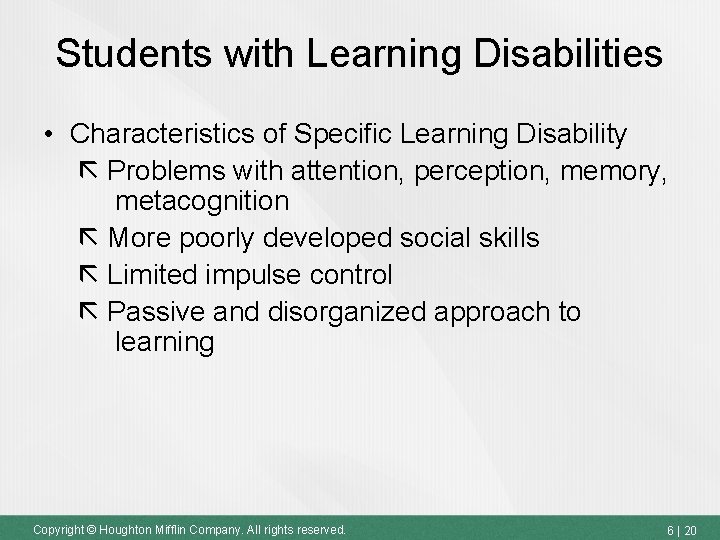 Students with Learning Disabilities

• Characteristics of Specific Learning Disability
⇱ Problems with attention, perception, memory, metacognition
⇱ More poorly developed social skills
⇱ Limited impulse control
⇱ Passive and disorganized approach to learning

Copyright © Houghton Mifflin Company. All rights reserved.

6 | 20